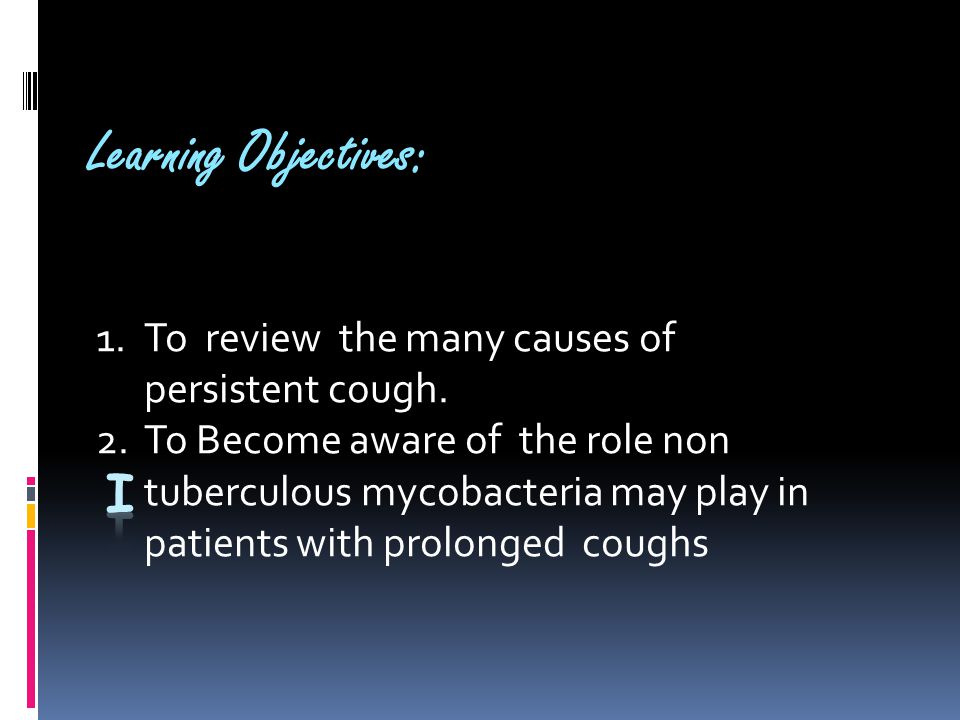 Learning Objectives:

1. To review the many causes of persistent cough.
2. To Become aware of the role non tuberculous mycobacteria may play in patients with prolonged coughs